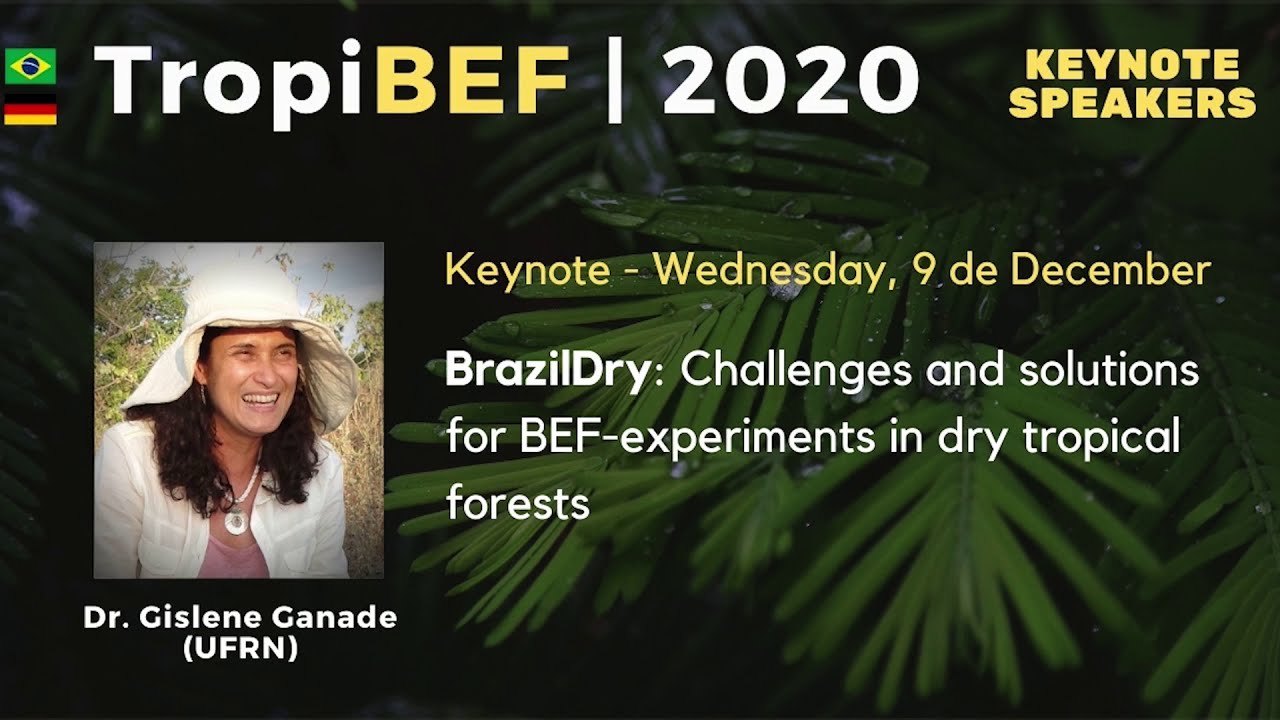 TropiBEF | 2020

KEYNOTE SPEAKERS

Keynote - Wednesday, 9 de December

BrazilDry: Challenges and solutions for BEF-experiments in dry tropical forests

Dr. Gislene Ganade (UFRN)